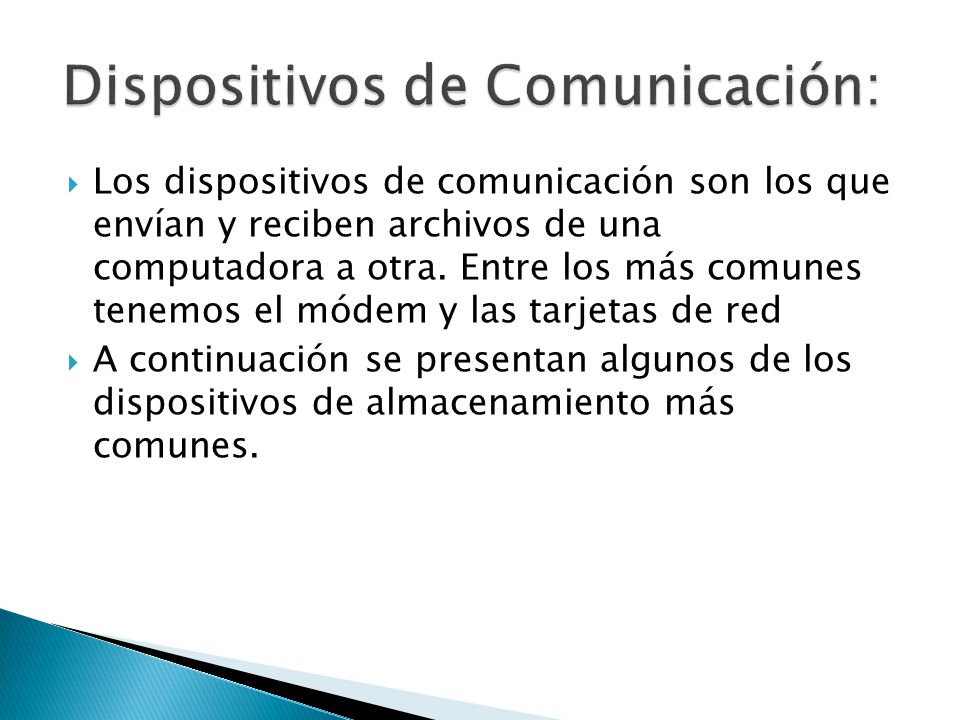 Dispositivos de Comunicación:

Los dispositivos de comunicación son los que envían y reciben archivos de una computadora a otra. Entre los más comunes tenemos el módem y las tarjetas de red

A continuación se presentan algunos de los dispositivos de almacenamiento más comunes.